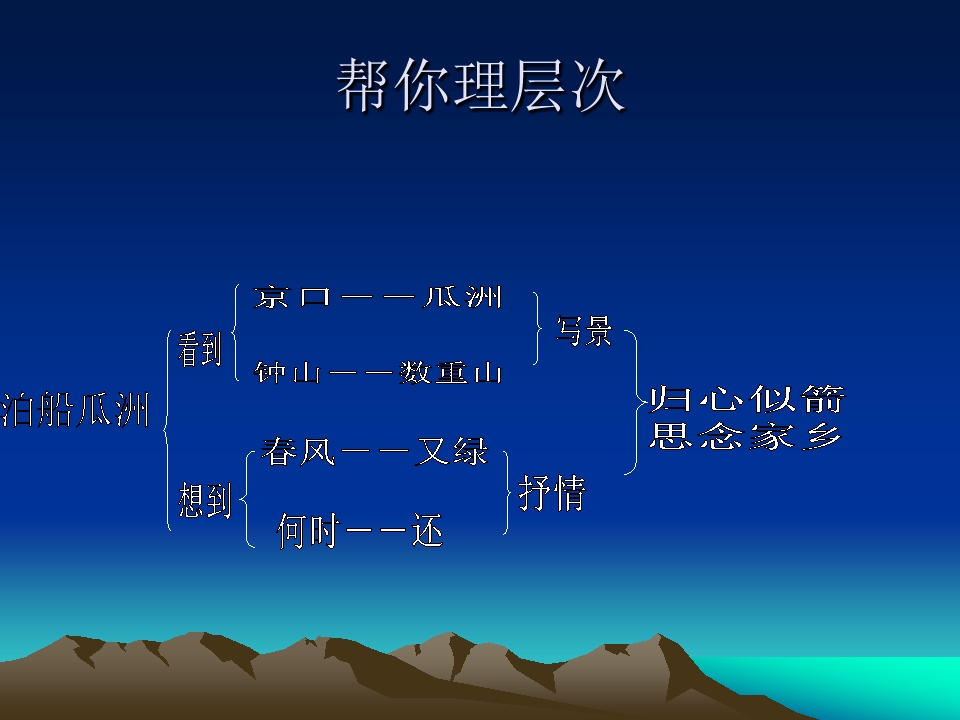 帮你理层次

泊船瓜洲

看到

京口——瓜洲

钟山——数重山

写景

想到

春风——又绿

何时——还

抒情

归心似箭
思念家乡